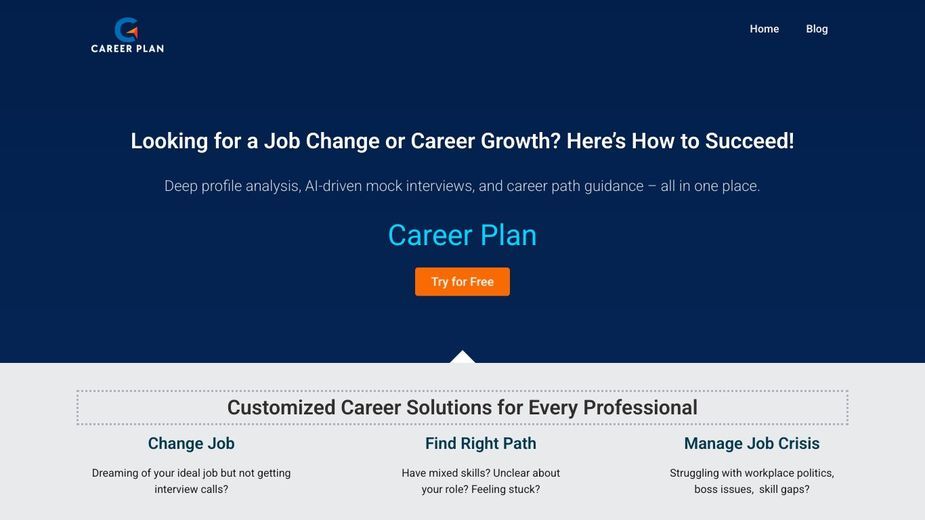 CAREER PLAN

Home Blog

Looking for a Job Change or Career Growth? Here's How to Succeed!

Deep profile analysis, AI-driven mock interviews, and career path guidance – all in one place.

Career Plan

Try for Free

Customized Career Solutions for Every Professional

Change Job

Dreaming of your ideal job but not getting interview calls?

Find Right Path

Have mixed skills? Unclear about your role? Feeling stuck?

Manage Job Crisis

Struggling with workplace politics, boss issues, skill gaps?